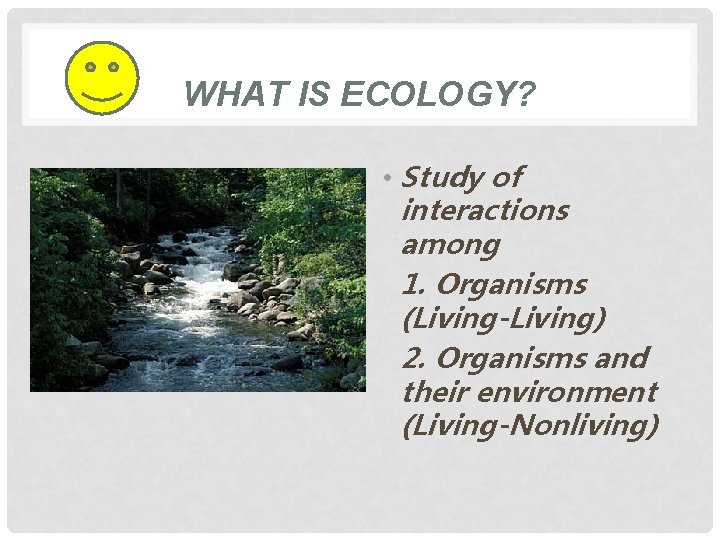 WHAT IS ECOLOGY?

• Study of interactions among

1. Organisms (Living-Living)

2. Organisms and their environment (Living-Nonliving)